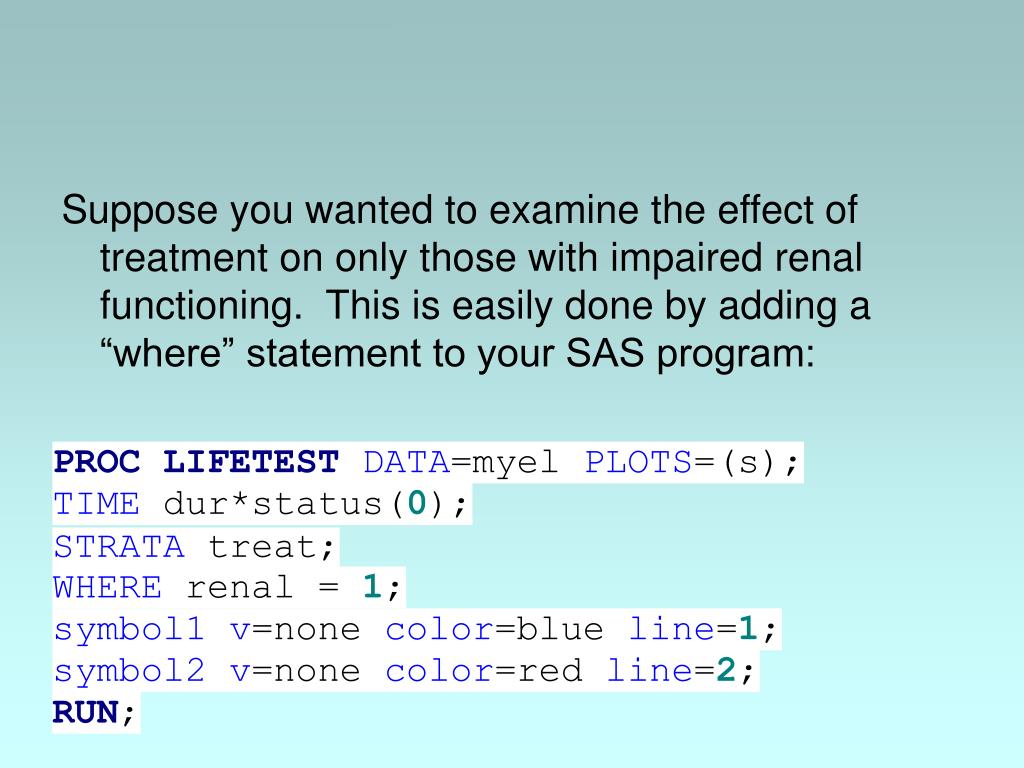 Suppose you wanted to examine the effect of treatment on only those with impaired renal functioning.  This is easily done by adding a “where” statement to your SAS program:

PROC LIFETEST DATA=myel PLOTS=(s);
TIME dur*status(0);
STRATA treat;
WHERE renal = 1;
symbol1 v=none color=blue line=1;
symbol2 v=none color=red line=2;
RUN;